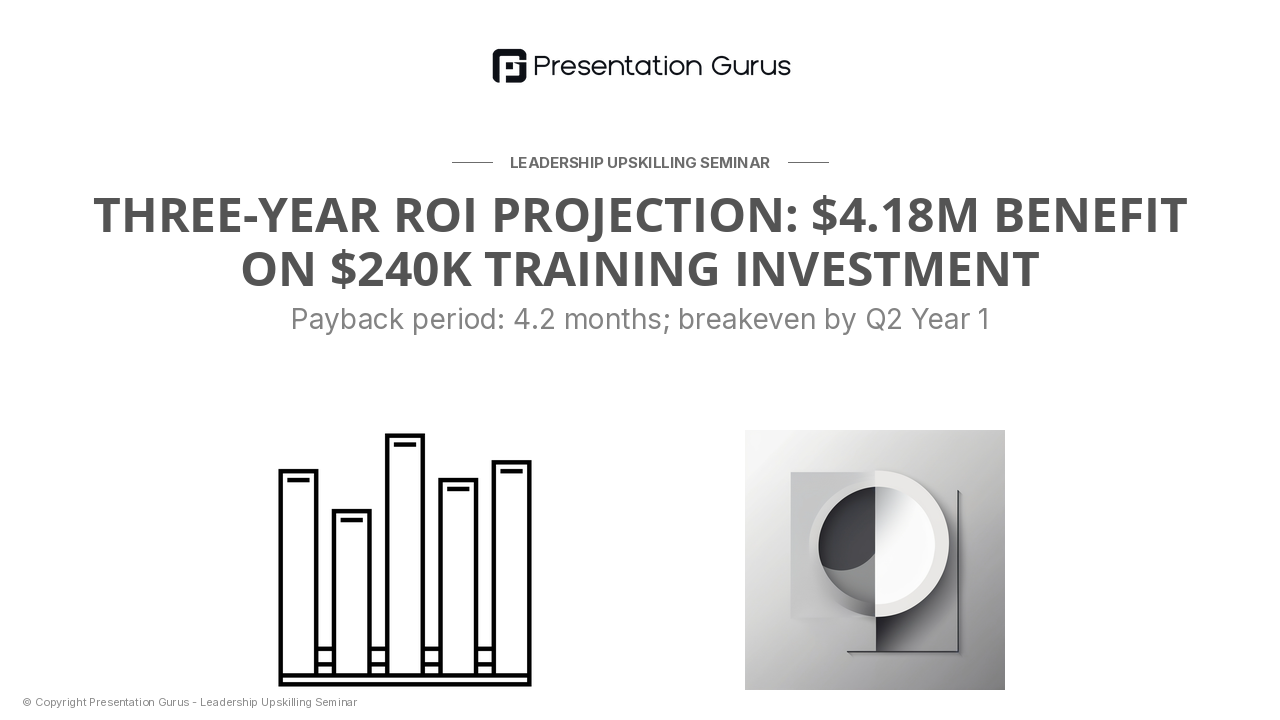 Presentation Gurus

LEADERSHIP UPSKILLING SEMINAR

THREE-YEAR ROI PROJECTION: $4.18M BENEFIT ON $240K TRAINING INVESTMENT

Payback period: 4.2 months; breakeven by Q2 Year 1

© Copyright Presentation Gurus - Leadership Upskilling Seminar